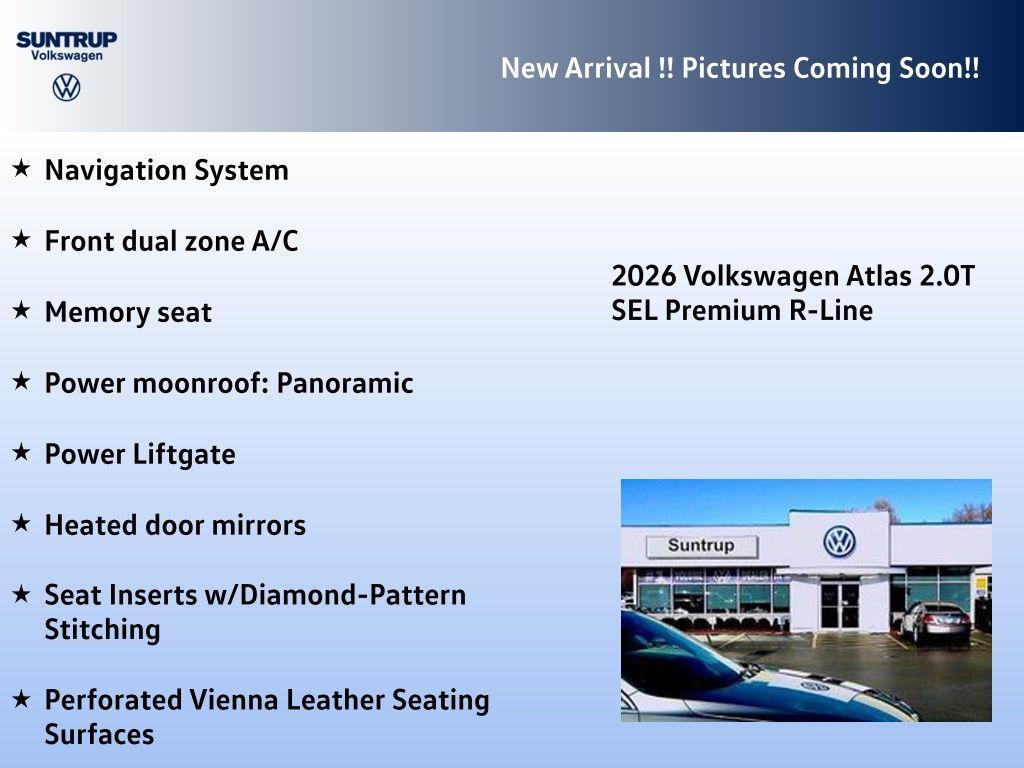 SUNTRUP
Volkswagen

New Arrival !! Pictures Coming Soon!!

★ Navigation System

★ Front dual zone A/C

★ Memory seat

★ Power moonroof: Panoramic

★ Power Liftgate

★ Heated door mirrors

★ Seat Inserts w/Diamond-Pattern Stitching

★ Perforated Vienna Leather Seating Surfaces

2026 Volkswagen Atlas 2.0T SEL Premium R-Line

Suntrup